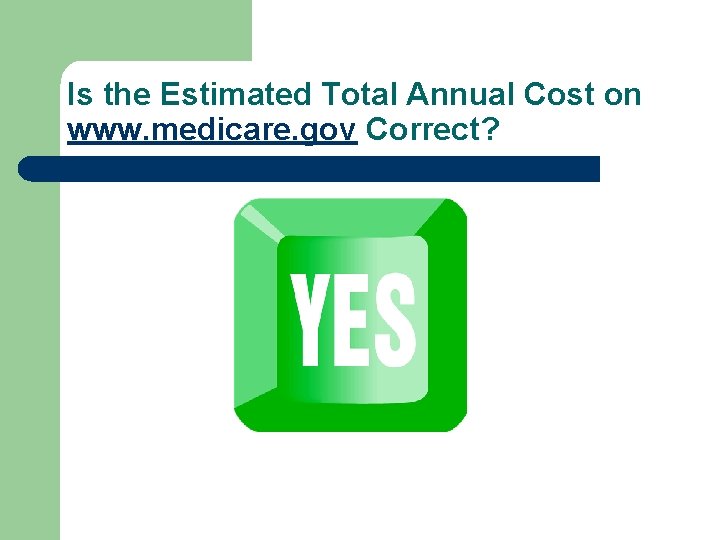 Is the Estimated Total Annual Cost on www.medicare.gov Correct?

YES